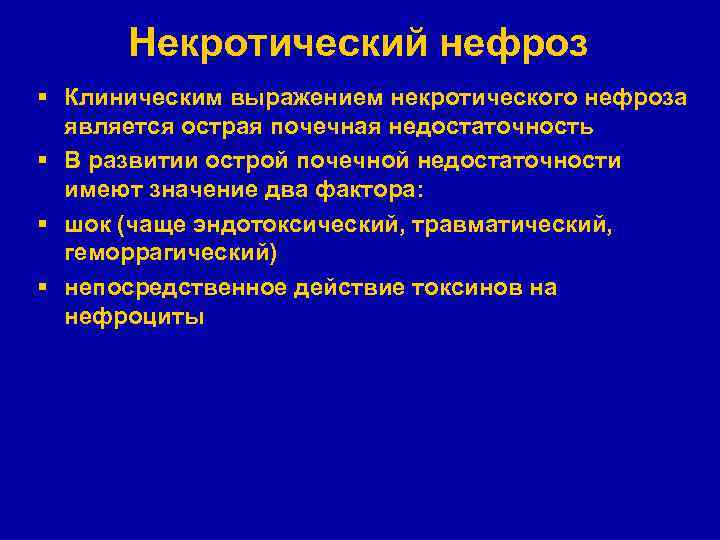 Некротический нефроз

▪ Клиническим выражением некротического нефроза является острая почечная недостаточность
▪ В развитии острой почечной недостаточности имеют значение два фактора:
▪ шок (чаще эндотоксический, травматический, геморрагический)
▪ непосредственное действие токсинов на нефроциты